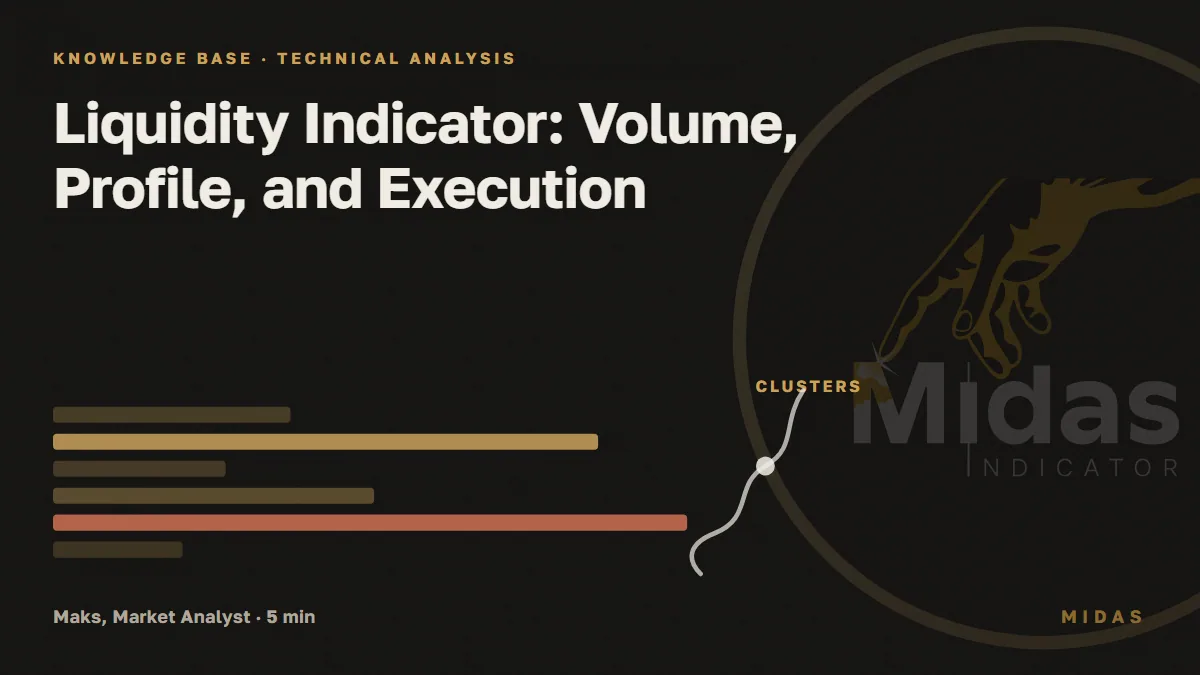 KNOWLEDGE BASE · TECHNICAL ANALYSIS

Liquidity Indicator: Volume, Profile, and Execution

CLUSTERS

Midas
INDICATOR

Maks, Market Analyst · 5 min

MIDAS